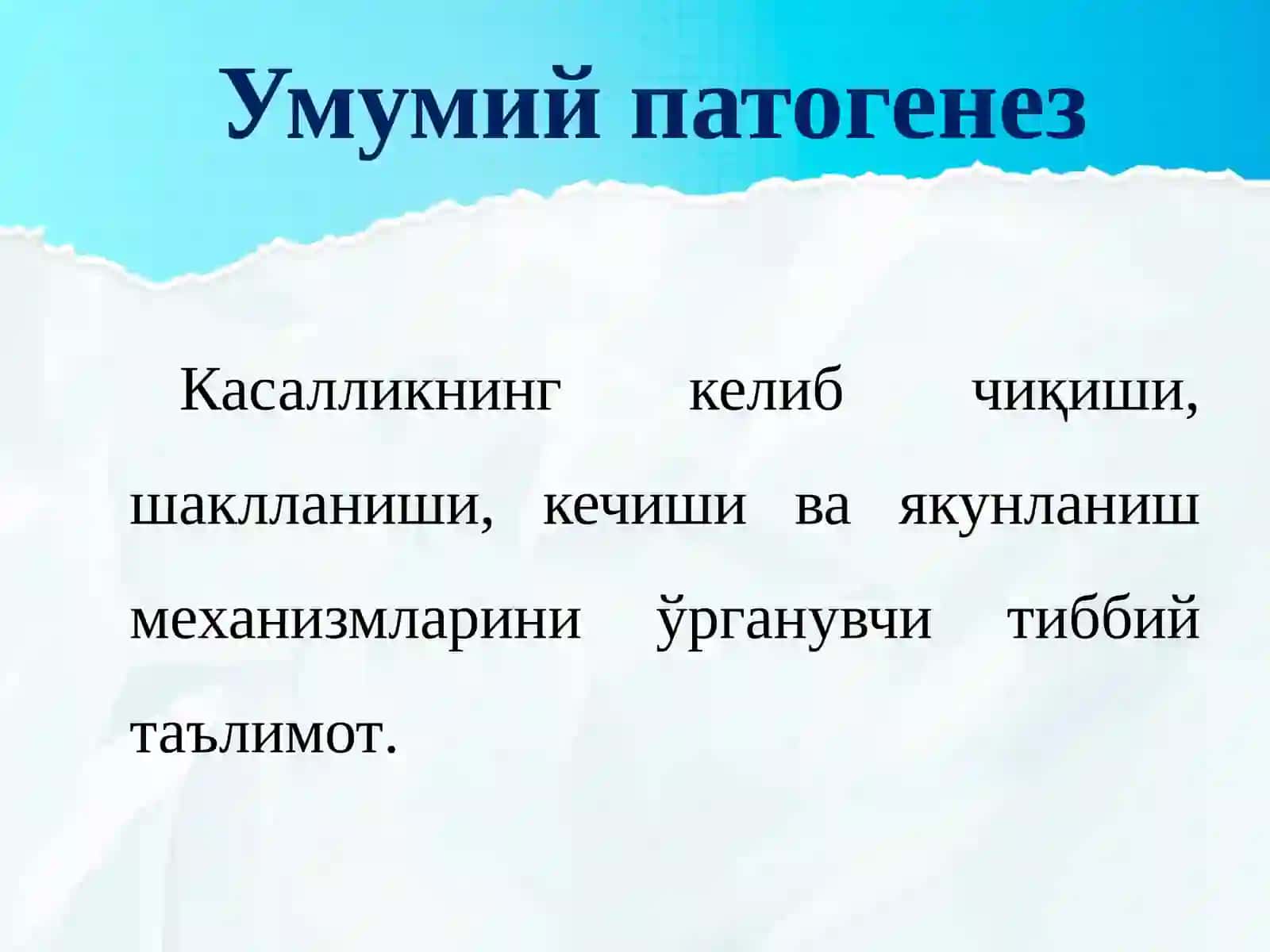 Умумий патогенез

Касалликнинг келиб чиқиши, шаклланиши, кечиши ва якунланиш механизмларини ўрганувчи тиббий таълимот.